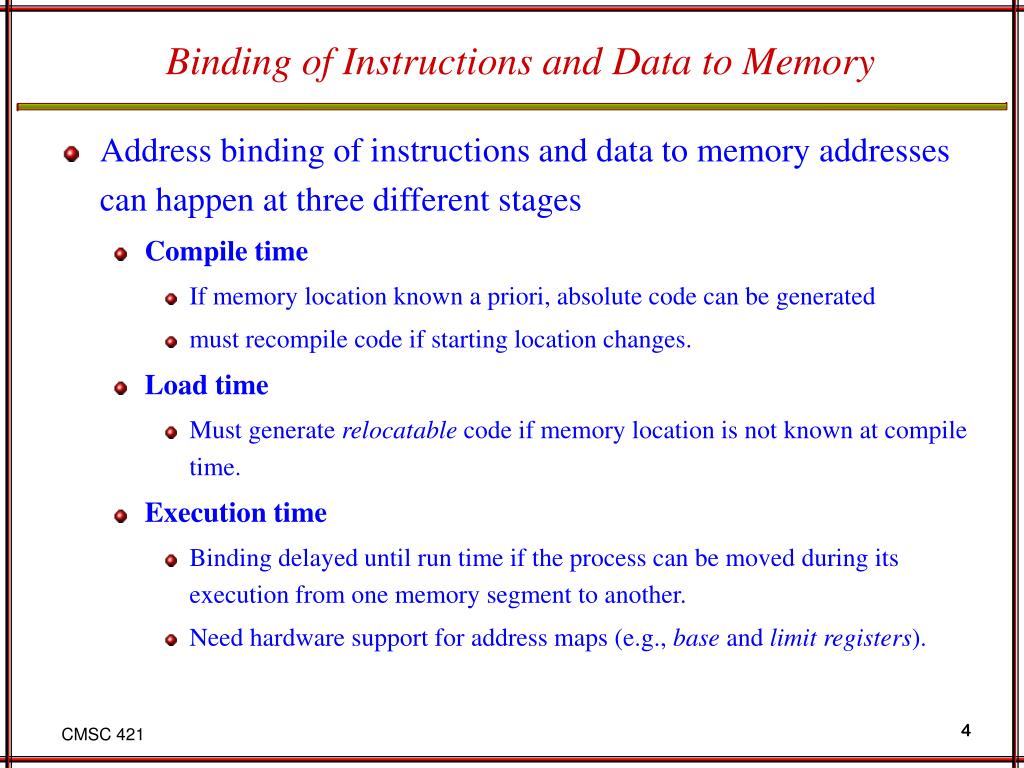 Binding of Instructions and Data to Memory

Address binding of instructions and data to memory addresses can happen at three different stages

Compile time

If memory location known a priori, absolute code can be generated

must recompile code if starting location changes.

Load time

Must generate relocatable code if memory location is not known at compile time.

Execution time

Binding delayed until run time if the process can be moved during its execution from one memory segment to another.

Need hardware support for address maps (e.g., base and limit registers).

CMSC 421

4